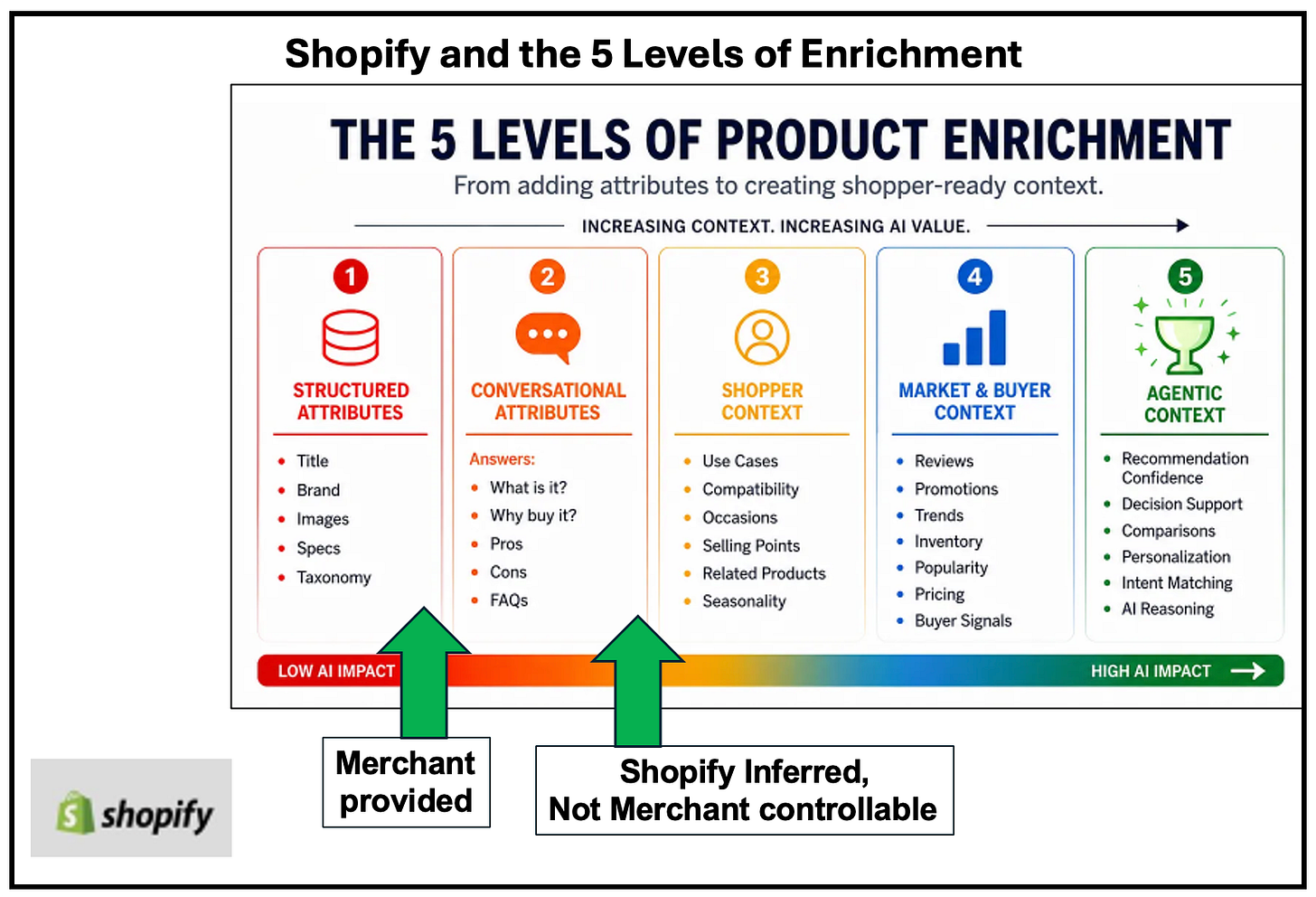 Shopify and the 5 Levels of Enrichment

THE 5 LEVELS OF PRODUCT ENRICHMENT

From adding attributes to creating shopper-ready context.

INCREASING CONTEXT. INCREASING AI VALUE.

1

STRUCTURED ATTRIBUTES

- Title
- Brand
- Images
- Specs
- Taxonomy

2

CONVERSATIONAL ATTRIBUTES

Answers:
- What is it?
- Why buy it?
- Pros
- Cons
- FAQs

3

SHOPPER CONTEXT

- Use Cases
- Compatibility
- Occasions
- Selling Points
- Related Products
- Seasonality

4

MARKET & BUYER CONTEXT

- Reviews
- Promotions
- Trends
- Inventory
- Popularity
- Pricing
- Buyer Signals

5

AGENTIC CONTEXT

- Recommendation Confidence
- Decision Support
- Comparisons
- Personalization
- Intent Matching
- AI Reasoning

LOW AI IMPACT

HIGH AI IMPACT

Merchant provided

Shopify Inferred,
Not Merchant controllable

shopify